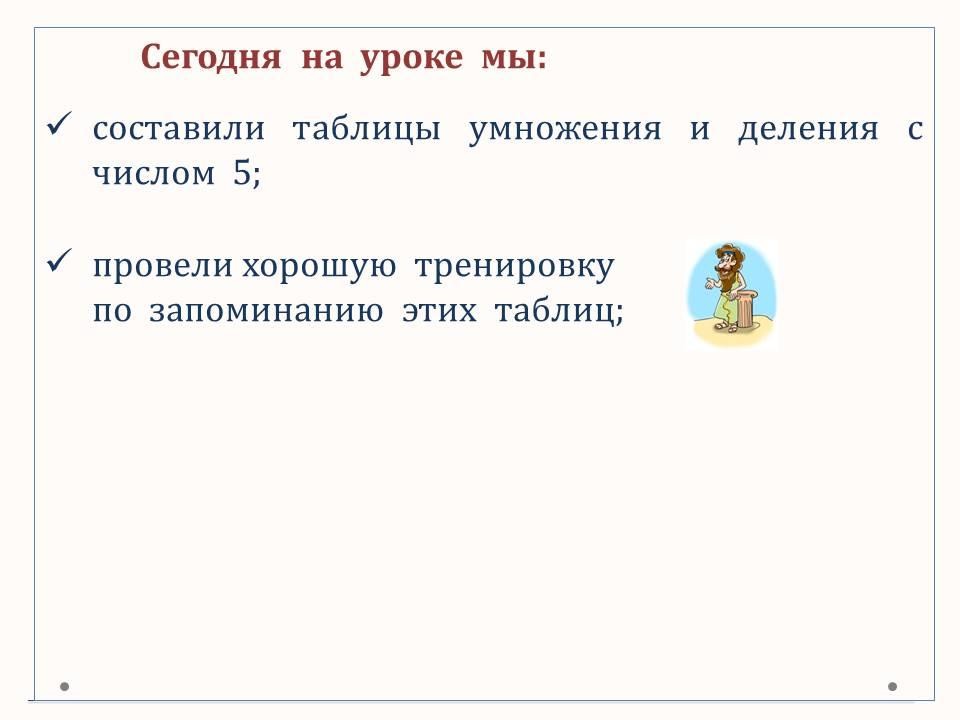 Сегодня на уроке мы:

✓ составили таблицы умножения и деления с числом 5;

✓ провели хорошую тренировку по запоминанию этих таблиц;